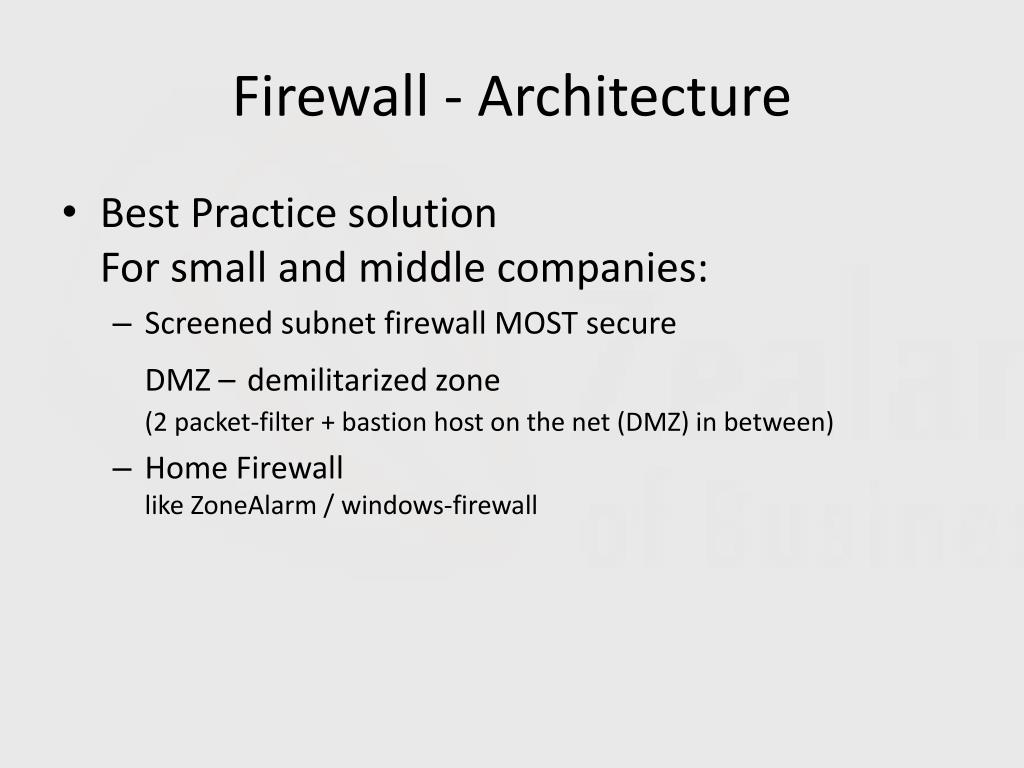 Firewall - Architecture

• Best Practice solution
For small and middle companies:

– Screened subnet firewall MOST secure

DMZ – demilitarized zone
(2 packet-filter + bastion host on the net (DMZ) in between)

– Home Firewall
like ZoneAlarm / windows-firewall